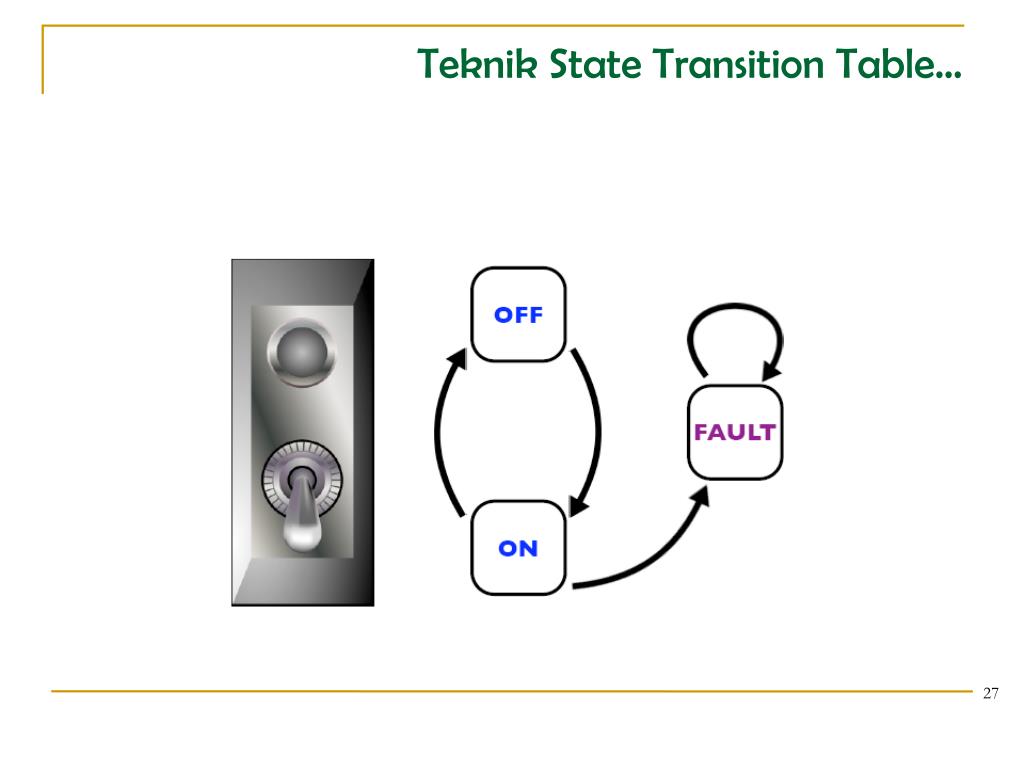 Teknik State Transition Table...

OFF

FAULT

ON

27